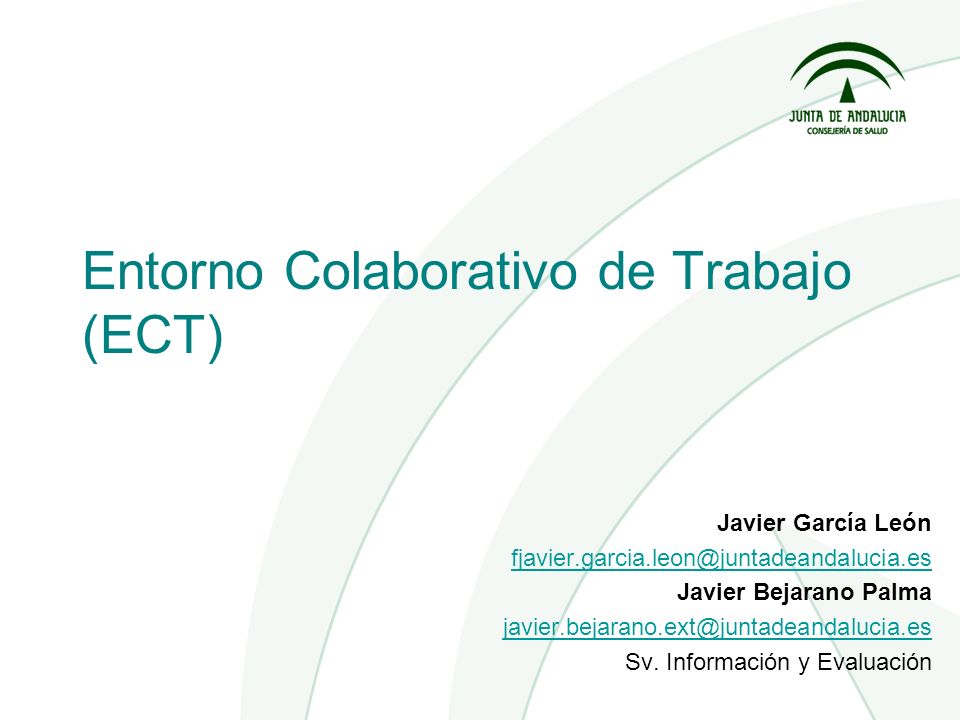 JUNTA DE ANDALUCIA
CONSEJERÍA DE SALUD

Entorno Colaborativo de Trabajo (ECT)

Javier García León
fjavier.garcia.leon@juntadeandalucia.es
Javier Bejarano Palma
javier.bejarano.ext@juntadeandalucia.es
Sv. Información y Evaluación